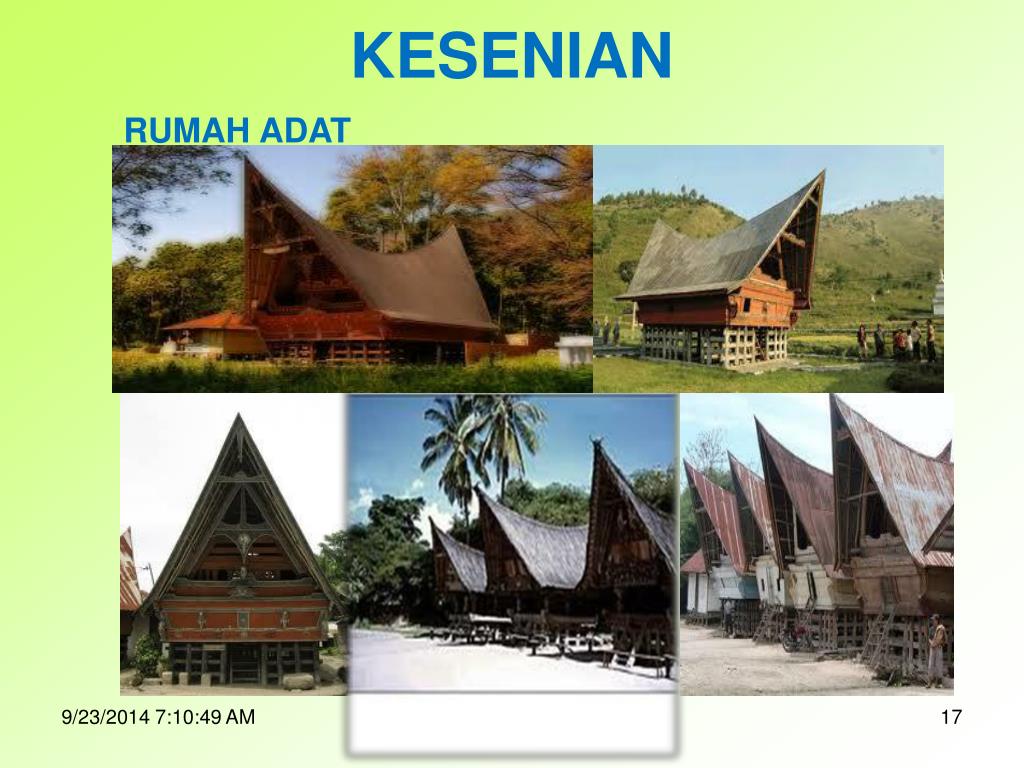 KESENIAN

RUMAH ADAT

9/23/2014 7:10:49 AM

17